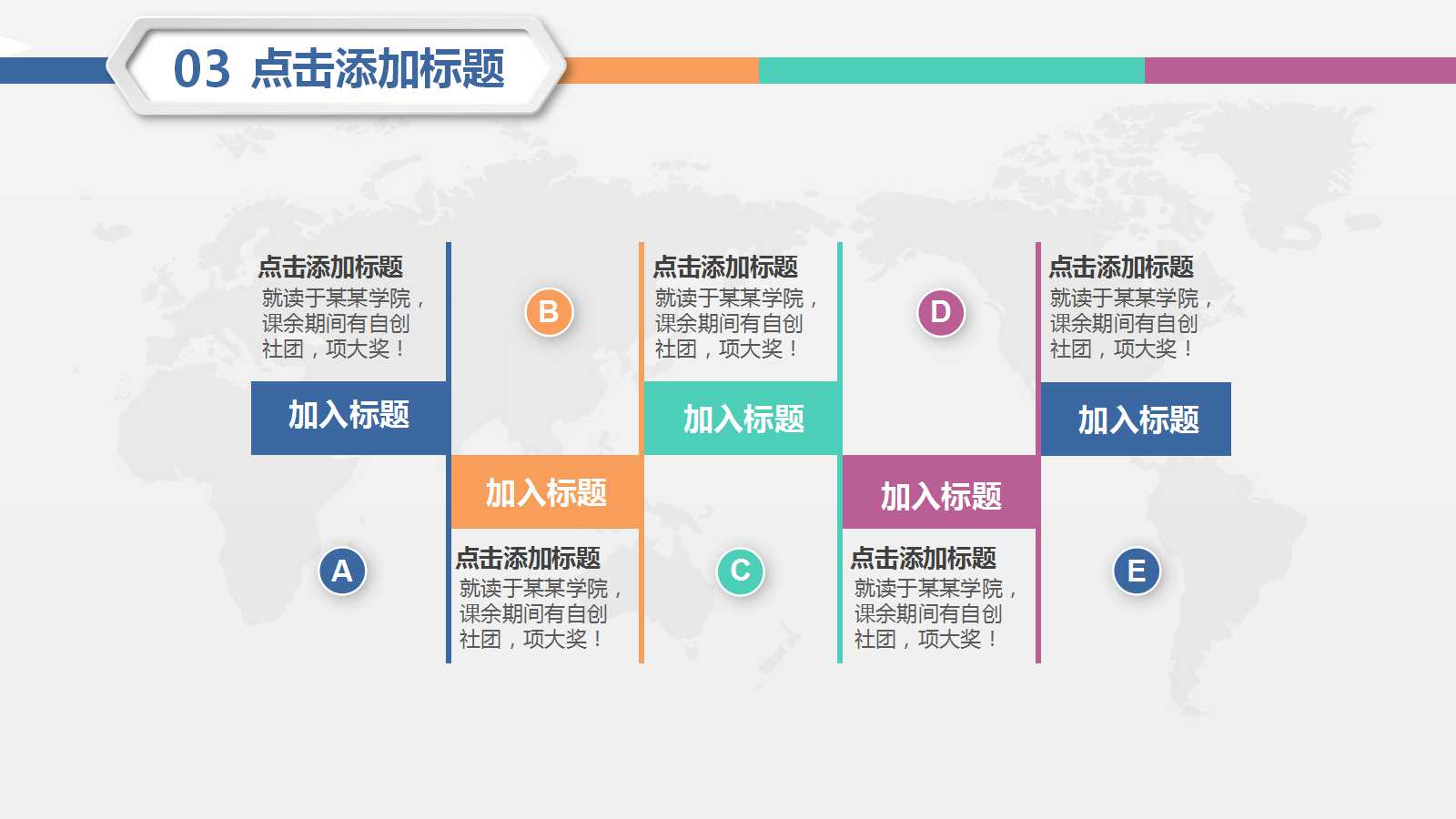 03 点击添加标题

点击添加标题
就读于某某学院，课余期间有自创社团，项大奖！

加入标题

A

B

加入标题

点击添加标题
就读于某某学院，课余期间有自创社团，项大奖！

点击添加标题
就读于某某学院，课余期间有自创社团，项大奖！

加入标题

C

D

加入标题

点击添加标题
就读于某某学院，课余期间有自创社团，项大奖！

点击添加标题
就读于某某学院，课余期间有自创社团，项大奖！

加入标题

E